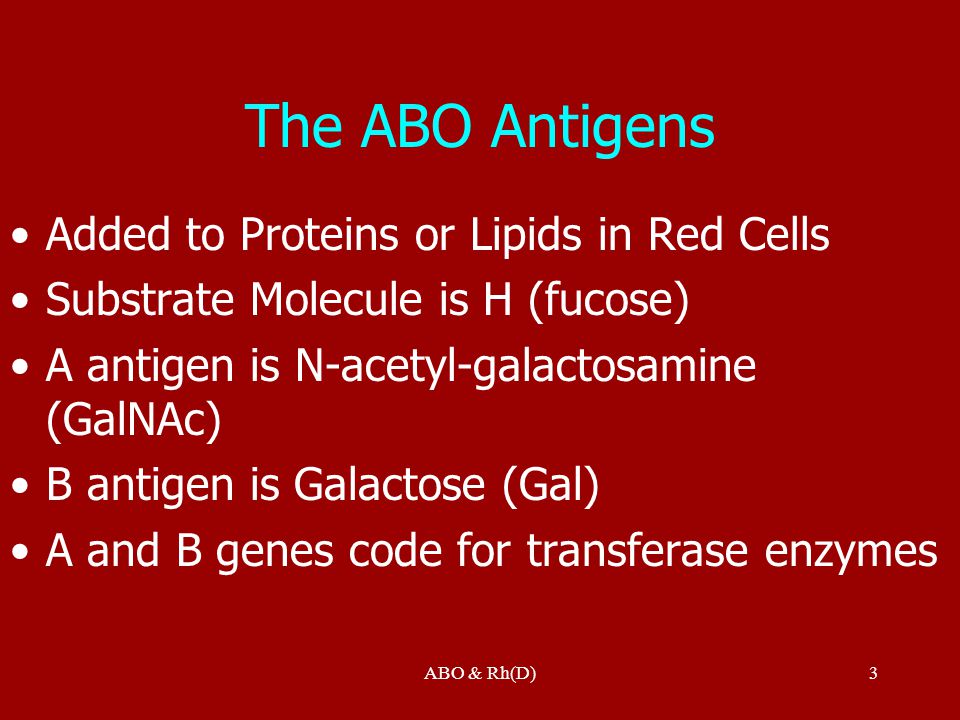 The ABO Antigens

• Added to Proteins or Lipids in Red Cells
• Substrate Molecule is H (fucose)
• A antigen is N-acetyl-galactosamine (GalNAc)
• B antigen is Galactose (Gal)
• A and B genes code for transferase enzymes

ABO & Rh(D)

3